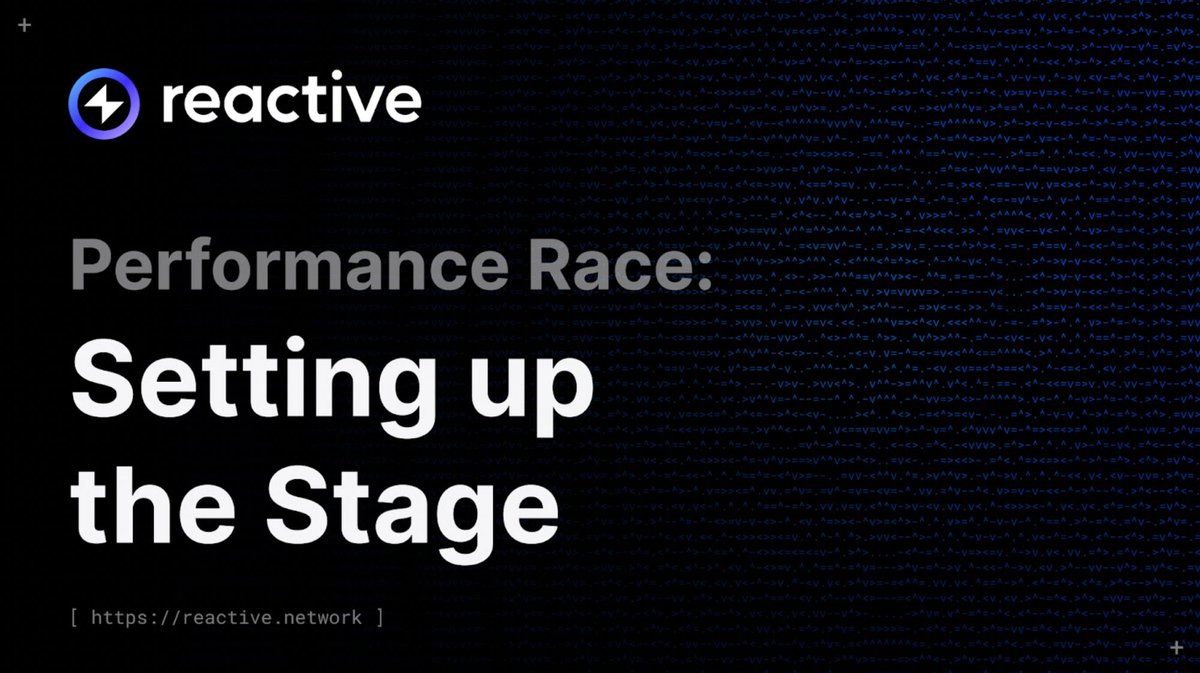 reactive

Performance Race:

Setting up the Stage

[ https://reactive.network ]